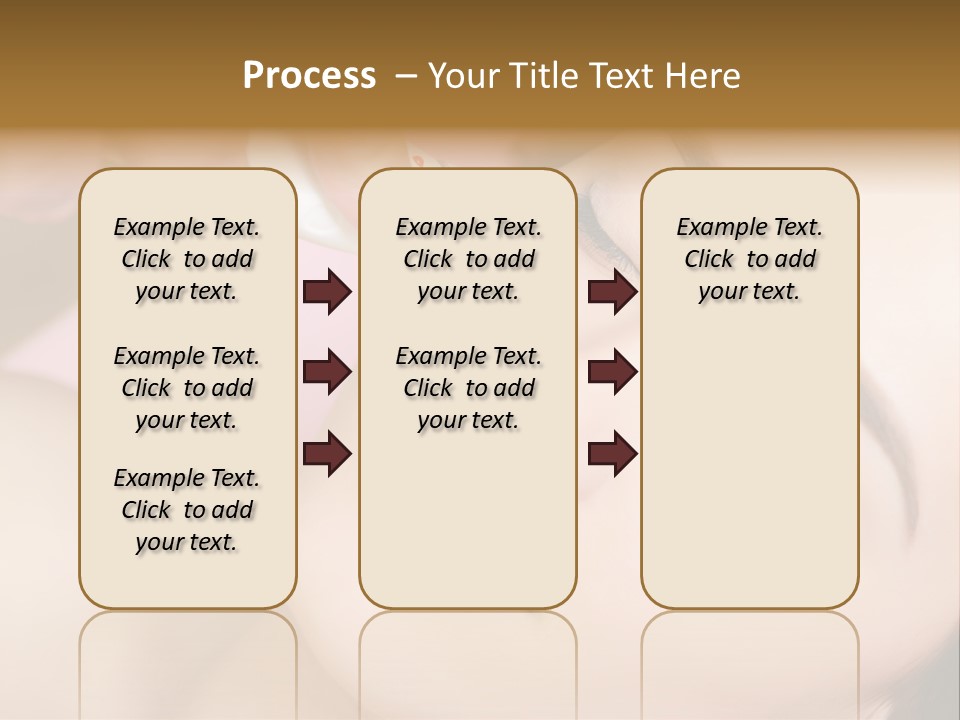 Process – Your Title Text Here

Example Text. Click to add your text.

Example Text. Click to add your text.

Example Text. Click to add your text.

Example Text. Click to add your text.

Example Text. Click to add your text.

Example Text. Click to add your text.